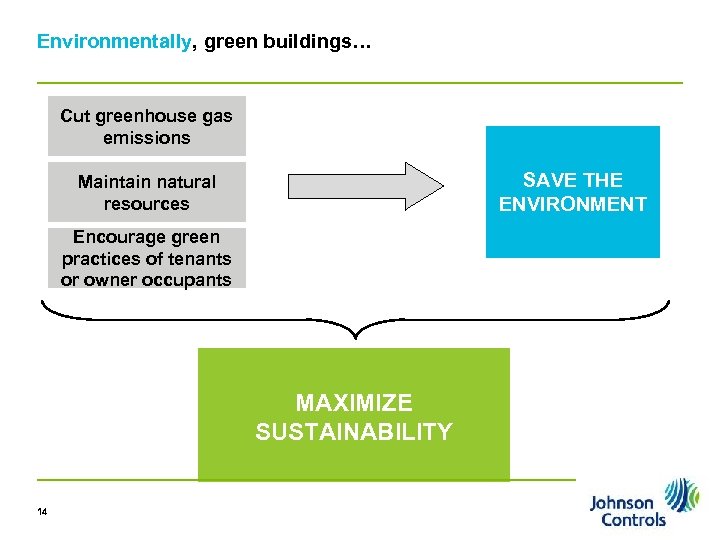 Environmentally, green buildings…

Cut greenhouse gas emissions

Maintain natural resources

Encourage green practices of tenants or owner occupants

SAVE THE ENVIRONMENT

MAXIMIZE SUSTAINABILITY

14

Johnson Controls